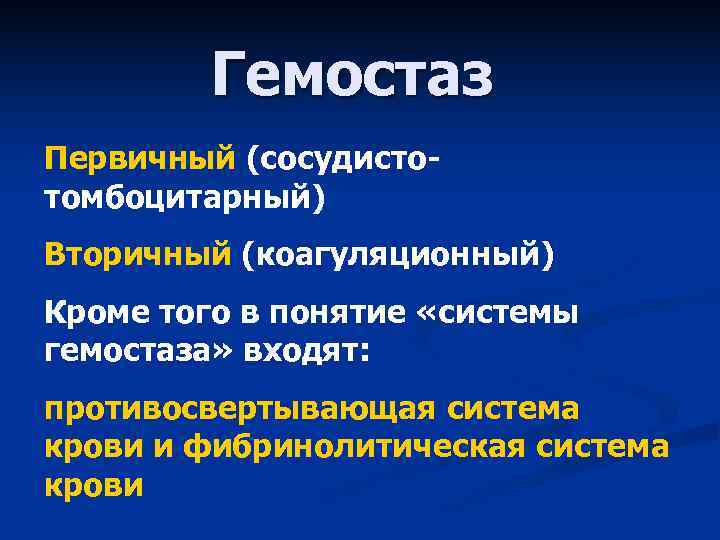 Гемостаз

Первичный (сосудисто-томбоцитарный)

Вторичный (коагуляционный)

Кроме того в понятие «системы гемостаза» входят:

противосвертывающая система крови и фибринолитическая система крови